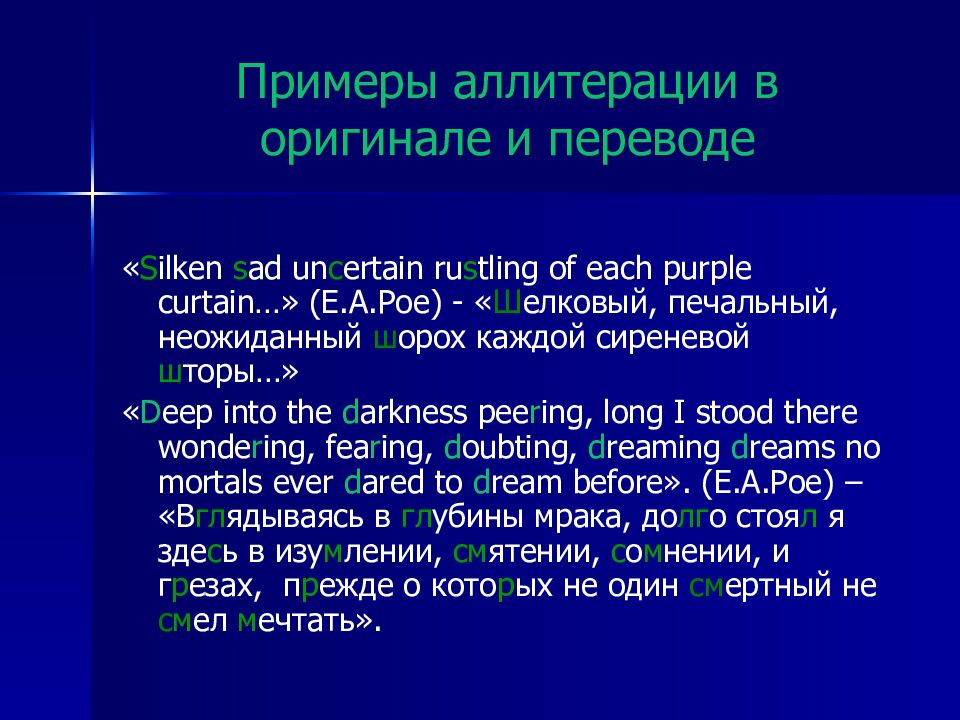 Примеры аллитерации в оригинале и переводе

«Silken sad uncertain rustling of each purple curtain…» (E.A.Poe) - «Шелковый, печальный, неожиданный шорох каждой сиреневой шторы…»

«Deep into the darkness peering, long I stood there wondering, fearing, doubting, dreaming dreams no mortals ever dared to dream before». (E.A.Poe) – «Вглядываясь в глубины мрака, долго стоял я здесь в изумлении, смятении, сомнении, и грезах, прежде о которых не один смертный не смел мечтать».